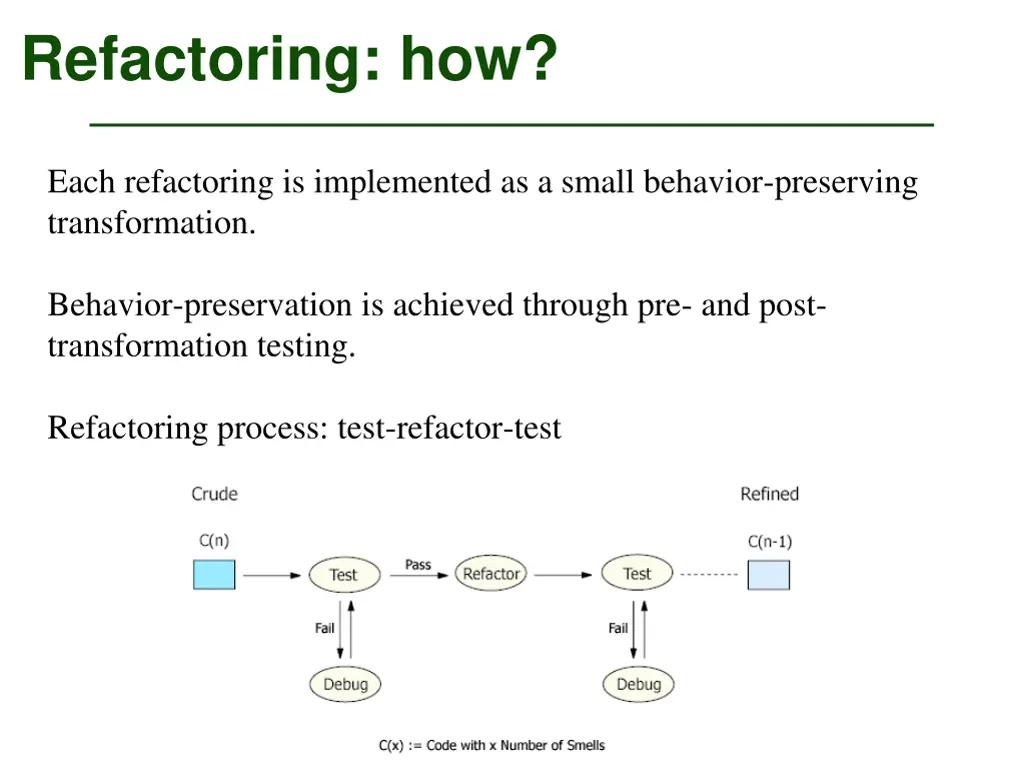 Refactoring: how?

Each refactoring is implemented as a small behavior-preserving transformation.

Behavior-preservation is achieved through pre- and post-transformation testing.

Refactoring process: test-refactor-test

Crude

Refined

C(n)

C(n-1)

Test

Pass

Refactor

Test

Fail

Fail

Debug

Debug

C(x) := Code with x Number of Smells